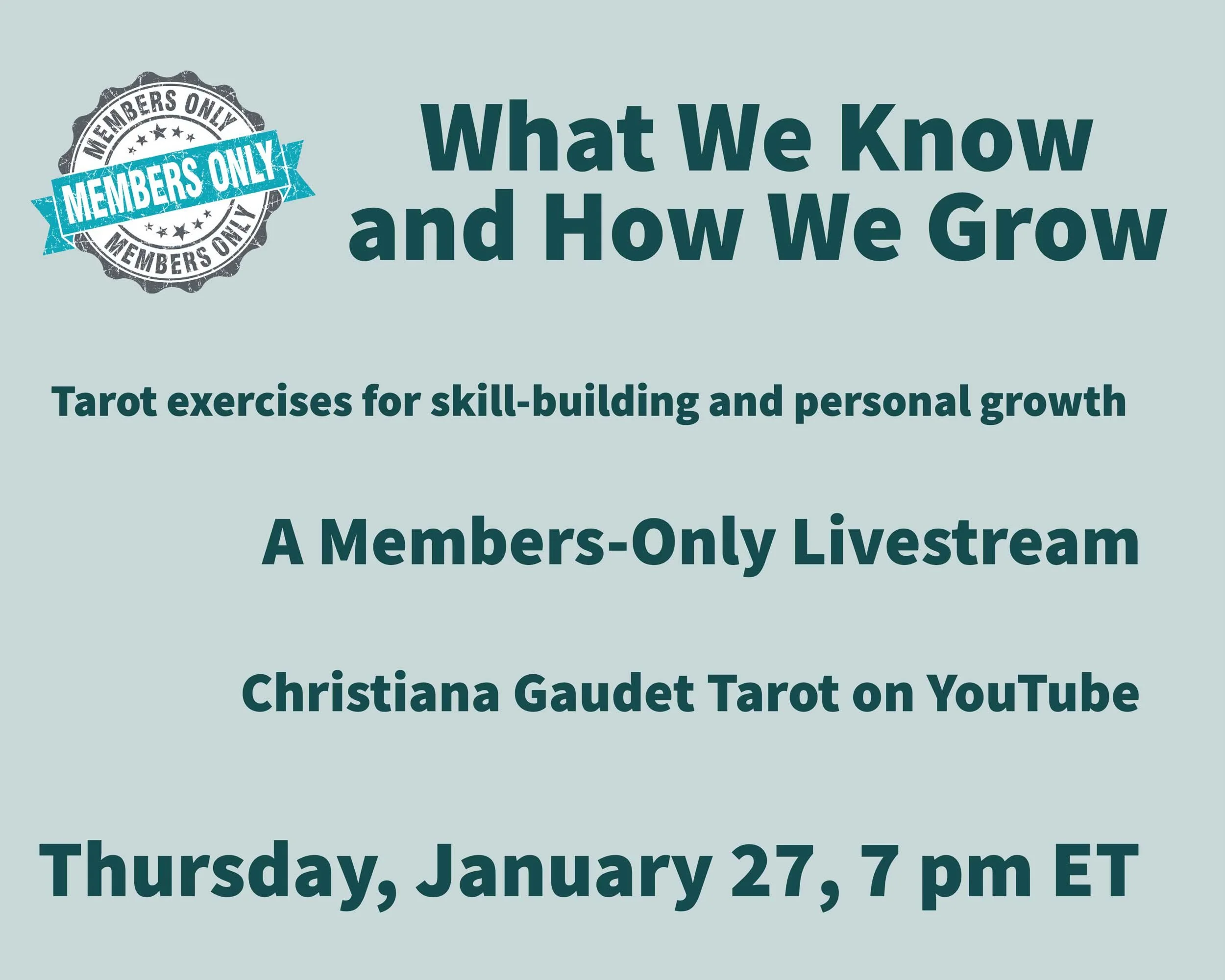 MEMBERS ONLY
MEMBERS ONLY
MEMBERS ONLY

What We Know and How We Grow

Tarot exercises for skill-building and personal growth

A Members-Only Livestream

Christiana Gaudet Tarot on YouTube

Thursday, January 27, 7 pm ET